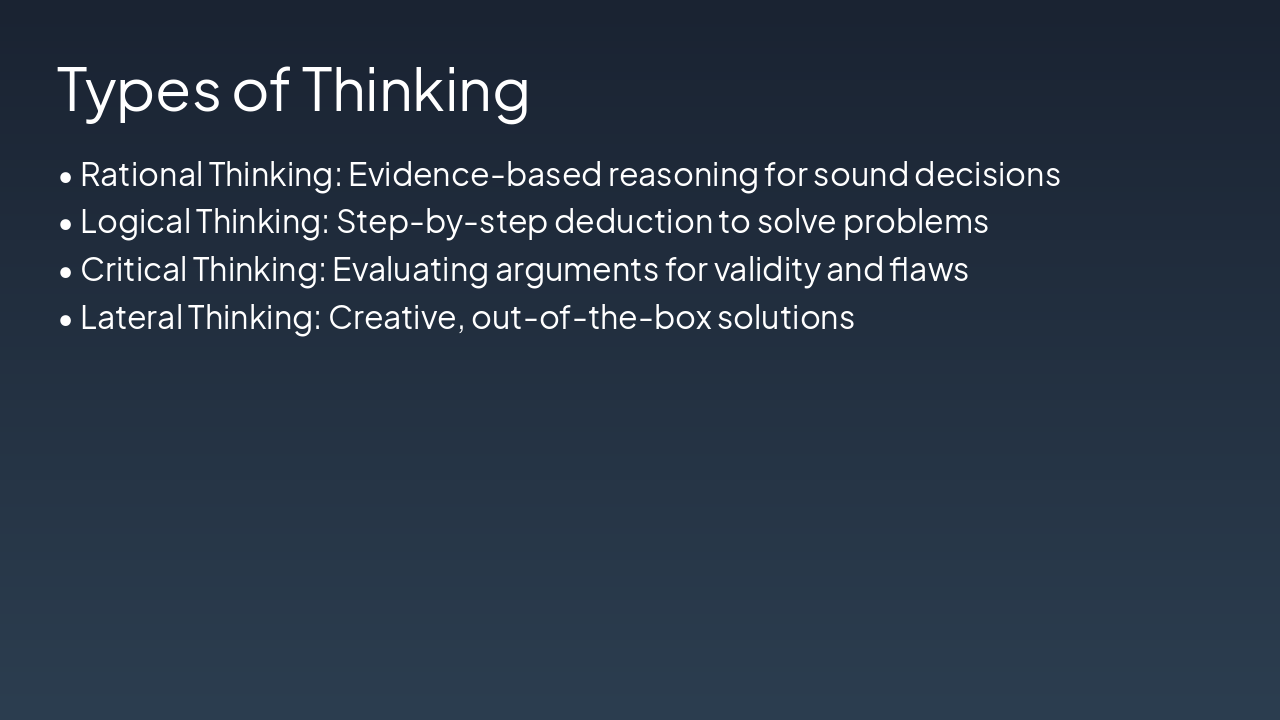 Types of Thinking

• Rational Thinking: Evidence-based reasoning for sound decisions
• Logical Thinking: Step-by-step deduction to solve problems
• Critical Thinking: Evaluating arguments for validity and flaws
• Lateral Thinking: Creative, out-of-the-box solutions